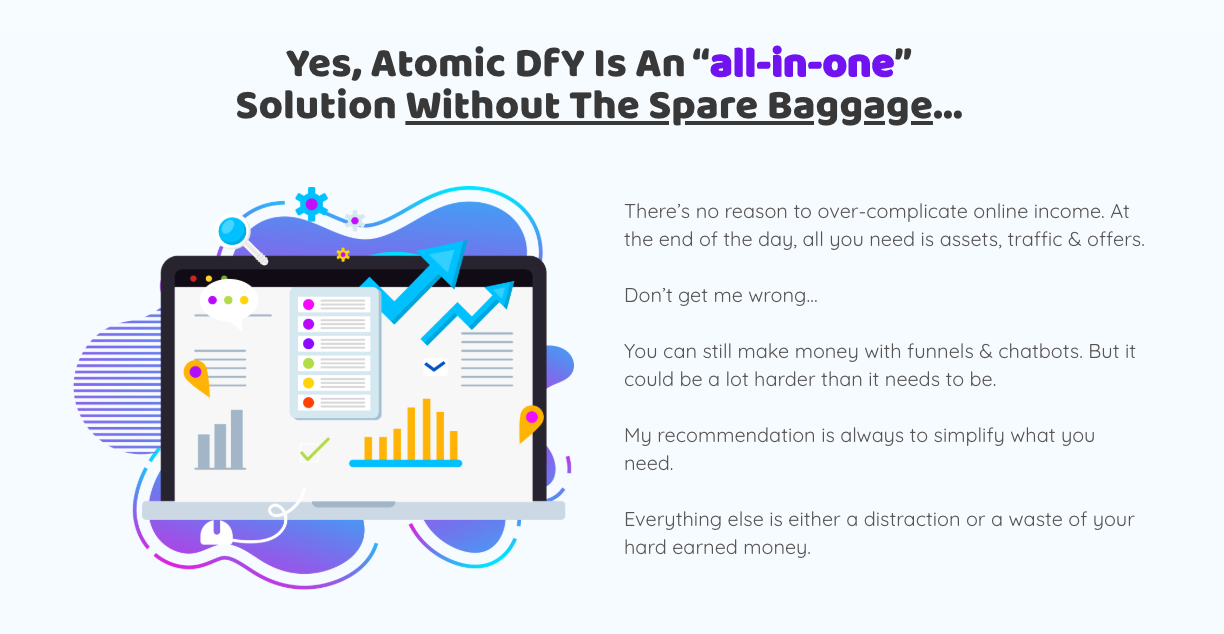 Yes, Atomic DfY Is An “all-in-one” Solution Without The Spare Baggage…

There’s no reason to over-complicate online income. At the end of the day, all you need is assets, traffic & offers.

Don’t get me wrong…

You can still make money with funnels & chatbots. But it could be a lot harder than it needs to be.

My recommendation is always to simplify what you need.

Everything else is either a distraction or a waste of your hard earned money.